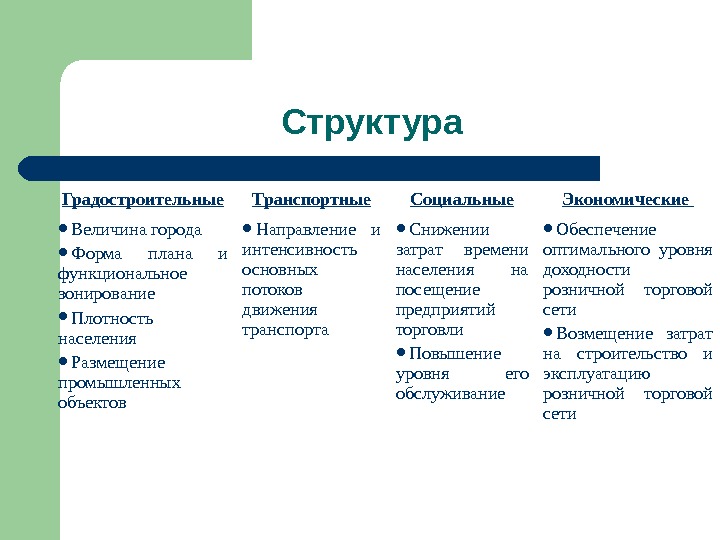 Структура

Градостроительные

• Величина города
• Форма плана и функциональное зонирование
• Плотность населения
• Размещение промышленных объектов

Транспортные

• Направление и интенсивность основных потоков движения транспорта

Социальные

• Снижении затрат времени населения на посещение предприятий торговли
• Повышение уровня его обслуживание

Экономические

• Обеспечение оптимального уровня доходности розничной торговой сети
• Возмещение затрат на строительство и эксплуатацию розничной торговой сети